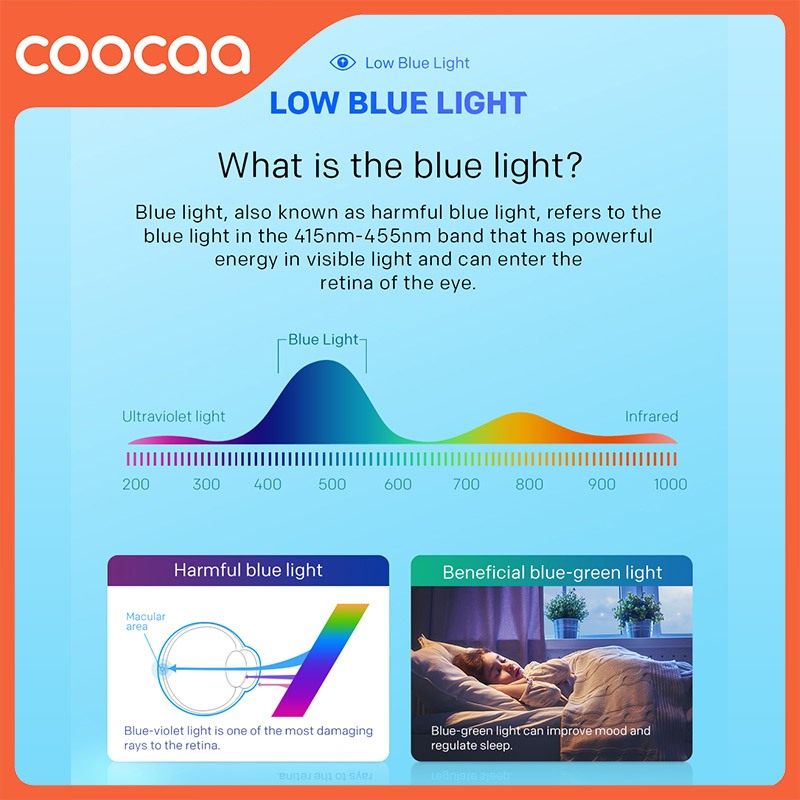 coocaa

Low Blue Light

LOW BLUE LIGHT

What is the blue light?

Blue light, also known as harmful blue light, refers to the blue light in the 415nm-455nm band that has powerful energy in visible light and can enter the retina of the eye.

Blue Light

Ultraviolet light

Infrared

200 300 400 500 600 700 800 900 1000

Harmful blue light

Macular area

Blue-violet light is one of the most damaging rays to the retina.

Beneficial blue-green light

Blue-green light can improve mood and regulate sleep.